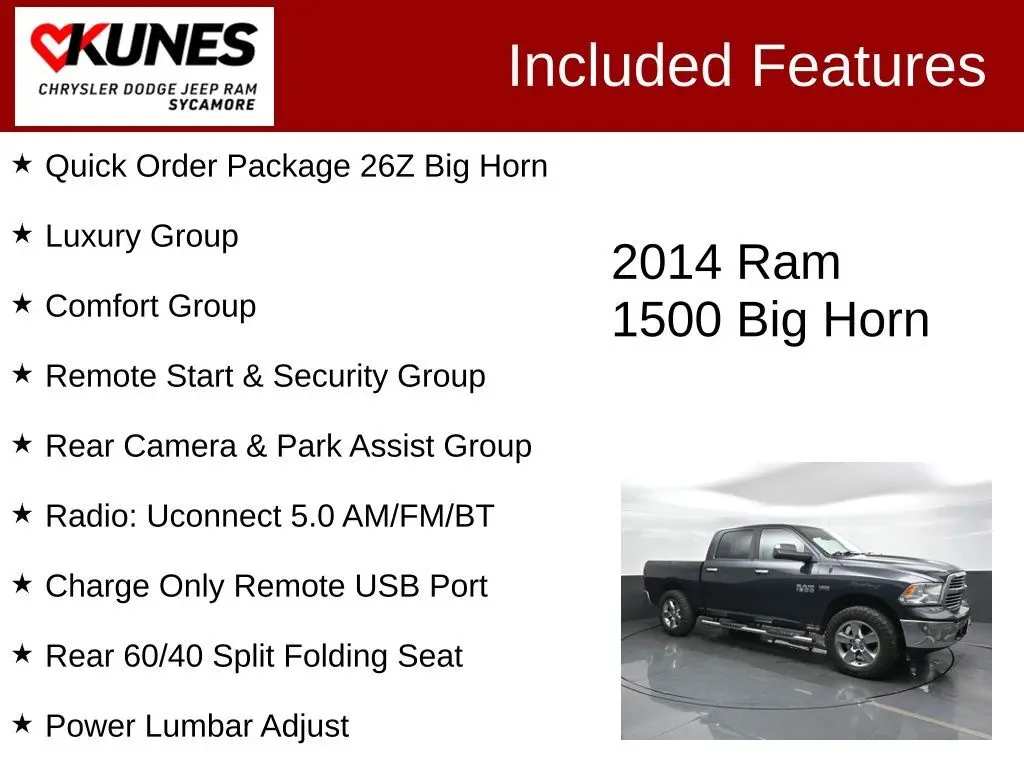 KUNES
CHRYSLER DODGE JEEP RAM
SYCAMORE

Included Features

★ Quick Order Package 26Z Big Horn

★ Luxury Group

★ Comfort Group

★ Remote Start & Security Group

★ Rear Camera & Park Assist Group

★ Radio: Uconnect 5.0 AM/FM/BT

★ Charge Only Remote USB Port

★ Rear 60/40 Split Folding Seat

★ Power Lumbar Adjust

2014 Ram
1500 Big Horn